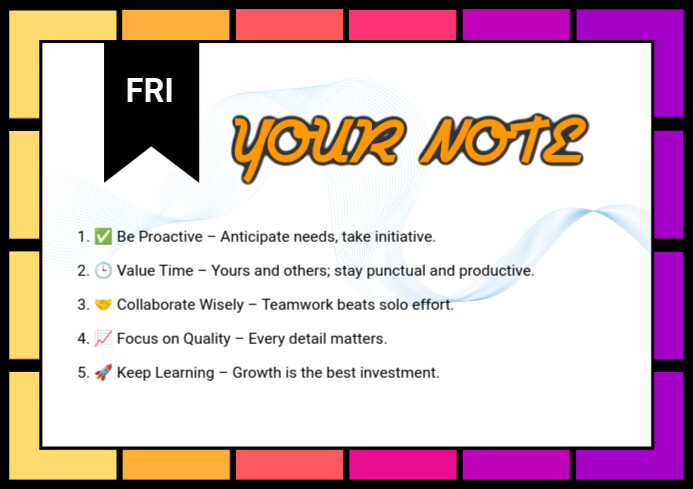 FRI

YOUR NOTE

1. ✅ Be Proactive – Anticipate needs, take initiative.

2. 🕒 Value Time – Yours and others; stay punctual and productive.

3. 🤝 Collaborate Wisely – Teamwork beats solo effort.

4. 📈 Focus on Quality – Every detail matters.

5. 🚀 Keep Learning – Growth is the best investment.